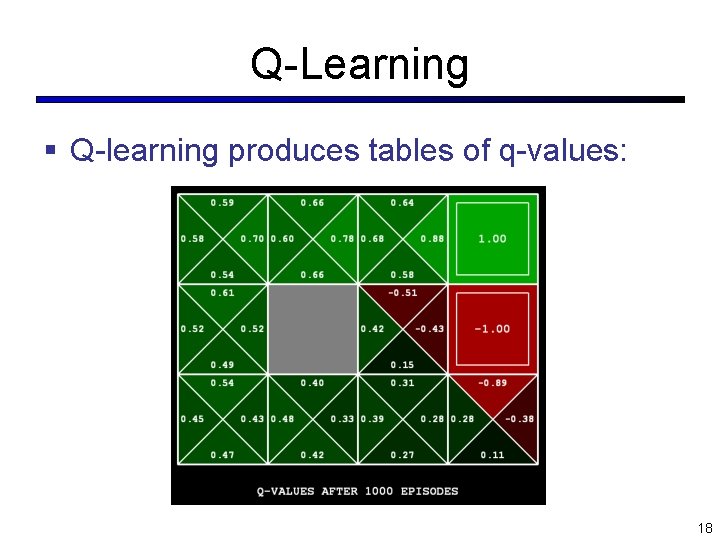 Q-Learning

▪ Q-learning produces tables of q-values:

0.59
0.58 0.70
0.54

0.66
0.60 0.78
0.66

0.64
0.68 0.88
0.58

1.00

0.61
0.52 0.52
0.49

-0.51
0.42 -0.43
0.15

-1.00

0.54
0.45 0.43
0.47

0.40
0.48 0.33
0.42

0.31
0.39 0.28
0.27

-0.89
0.28 -0.38
0.11

Q-VALUES AFTER 1000 EPISODES

18